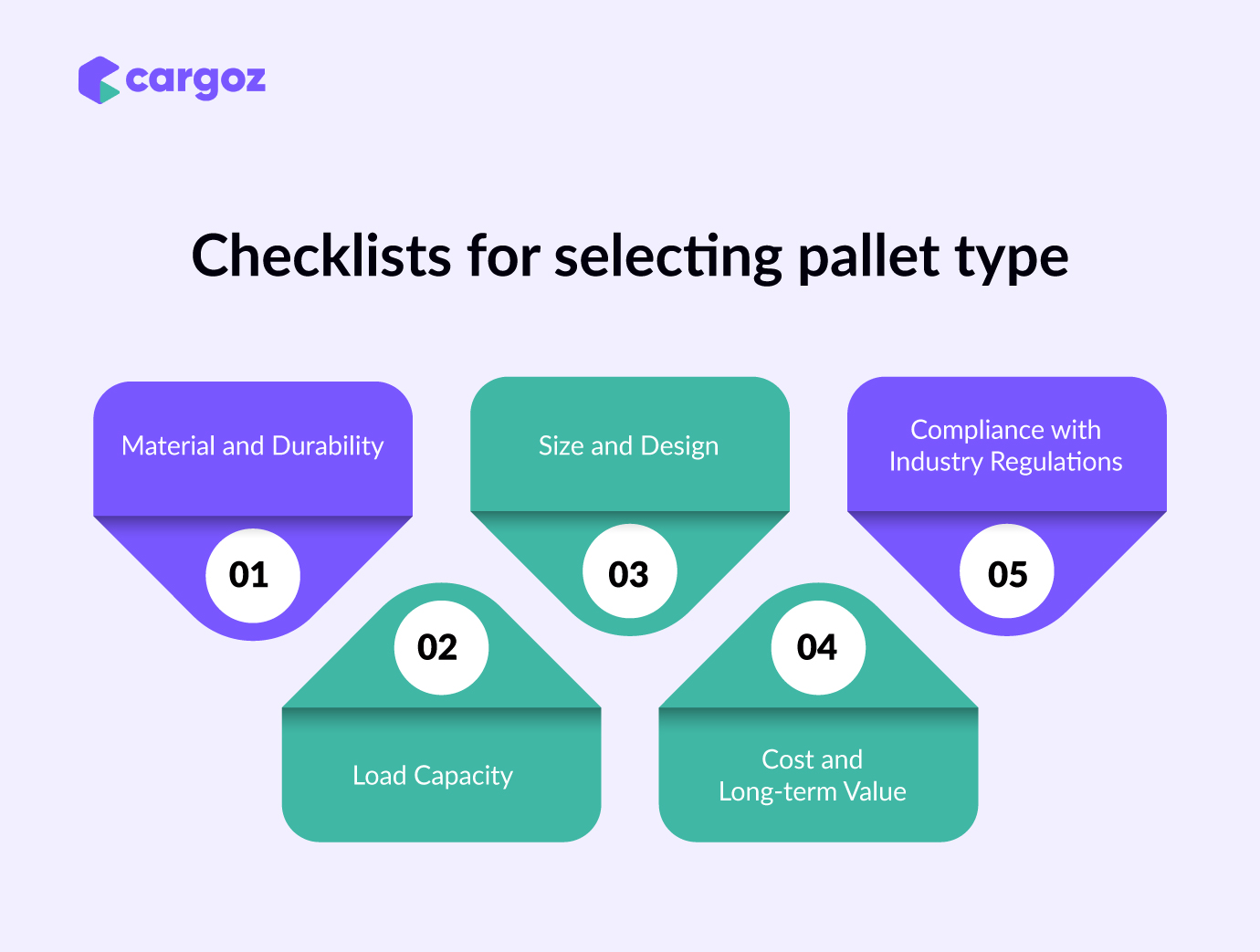 cargoz

Checklists for selecting pallet type

Material and Durability

01

02

Load Capacity

Size and Design

03

04

Cost and Long-term Value

Compliance with Industry Regulations

05